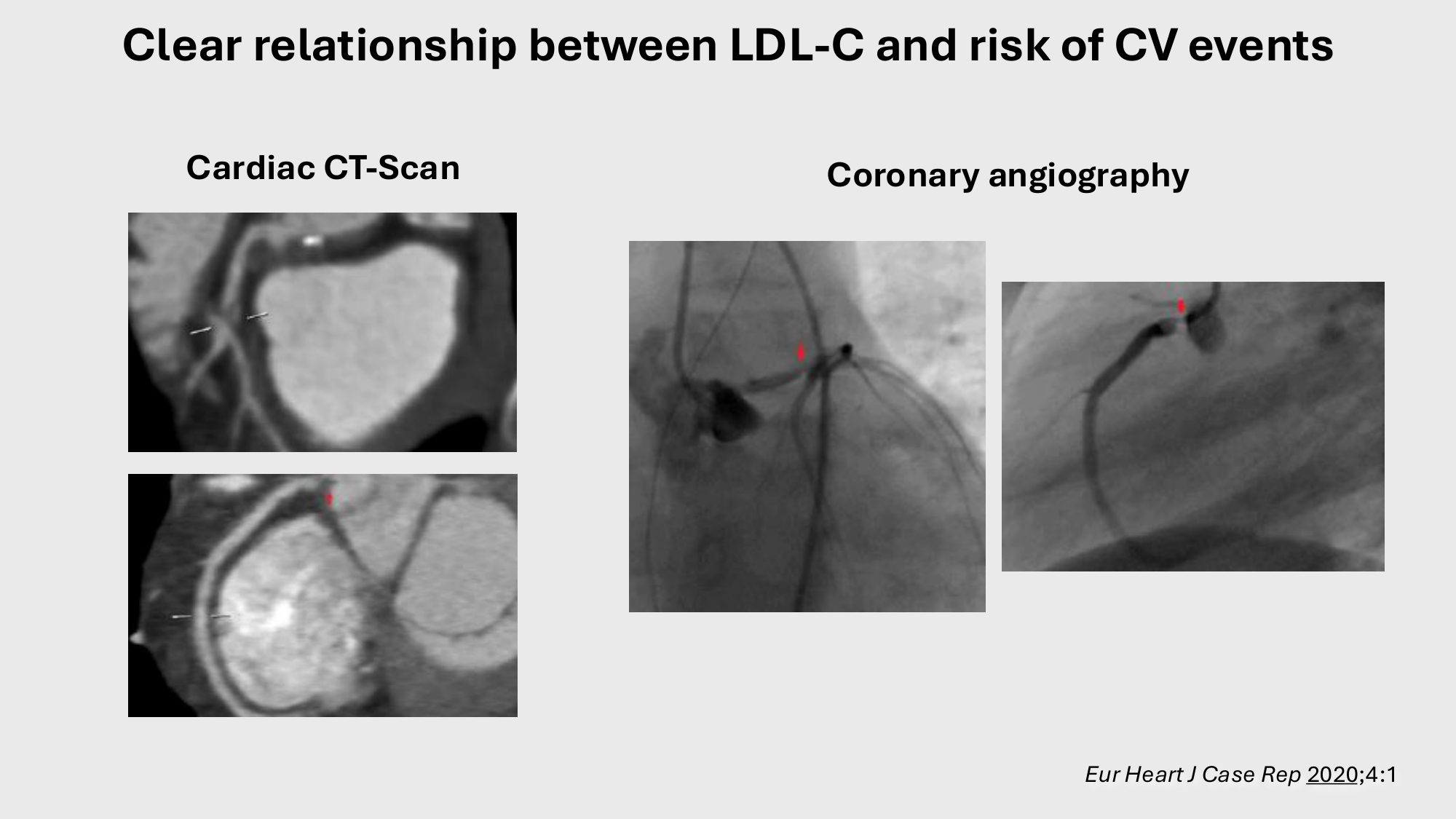 Clear relationship between LDL-C and risk of CV events

Cardiac CT-Scan

Coronary angiography

Eur Heart J Case Rep 2020;4:1